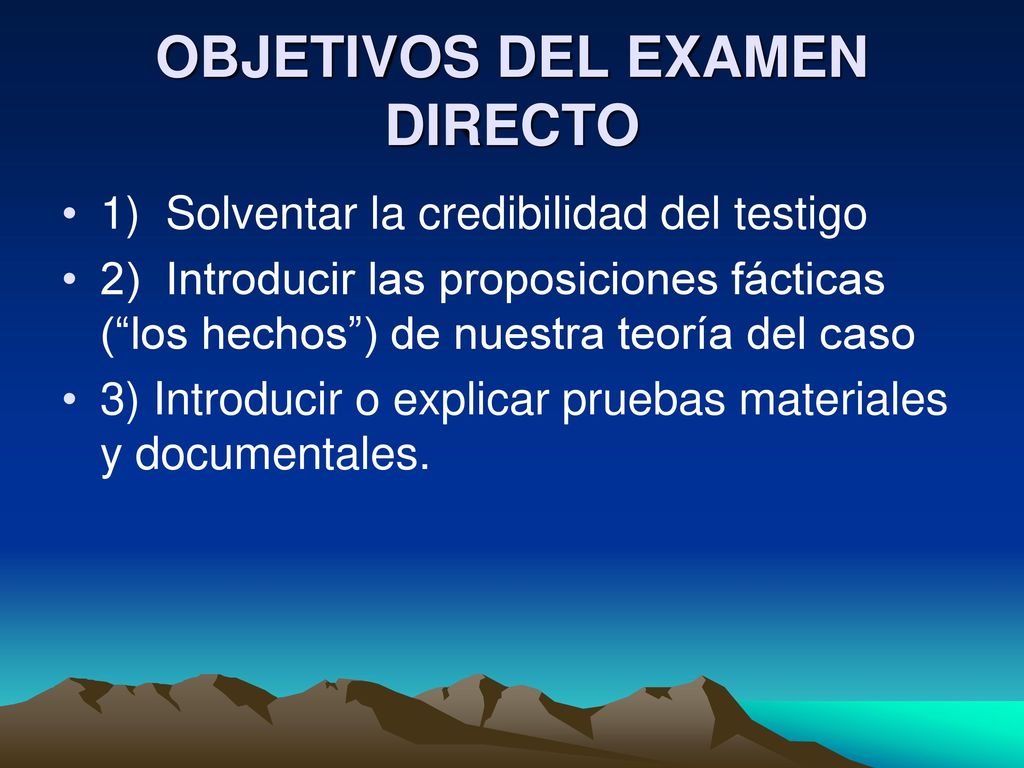 OBJETIVOS DEL EXAMEN DIRECTO

• 1) Solventar la credibilidad del testigo

• 2) Introducir las proposiciones fácticas (“los hechos”) de nuestra teoría del caso

• 3) Introducir o explicar pruebas materiales y documentales.